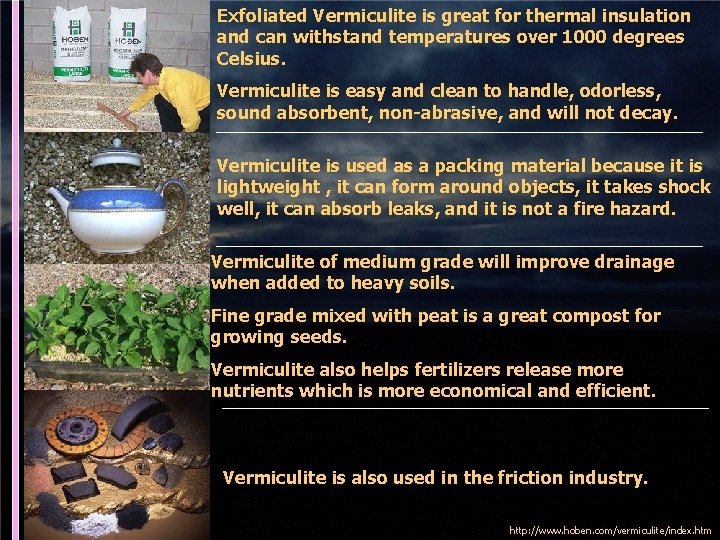 HOBEN

HOBEN

Exfoliated Vermiculite is great for thermal insulation and can withstand temperatures over 1000 degrees Celsius.

Vermiculite is easy and clean to handle, odorless, sound absorbent, non-abrasive, and will not decay.

Vermiculite is used as a packing material because it is lightweight , it can form around objects, it takes shock well, it can absorb leaks, and it is not a fire hazard.

Vermiculite of medium grade will improve drainage when added to heavy soils.

Fine grade mixed with peat is a great compost for growing seeds.

Vermiculite also helps fertilizers release more nutrients which is more economical and efficient.

Vermiculite is also used in the friction industry.

http://www.hoben.com/vermiculite/index.htm